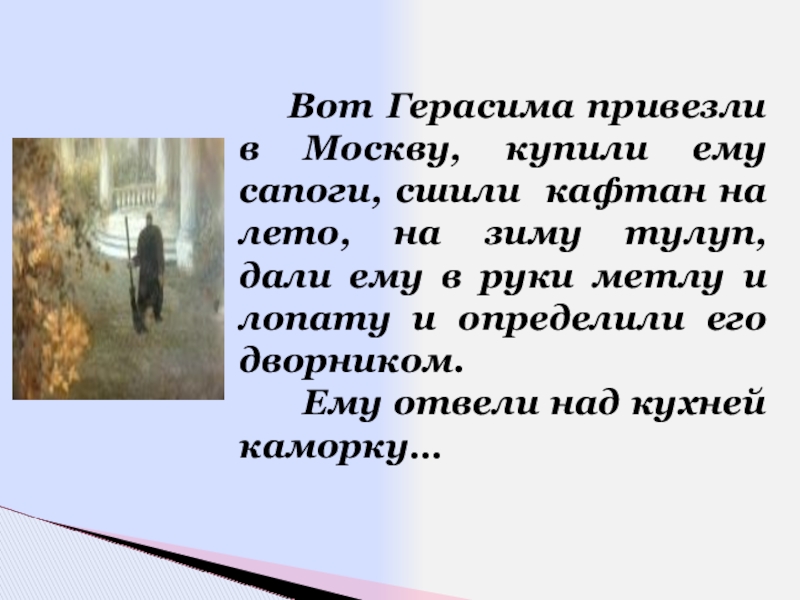 Вот Герасима привезли в Москву, купили ему сапоги, сшили кафтан на лето, на зиму тулуп, дали ему в руки метлу и лопату и определили его дворником.

Ему отвели над кухней каморку…